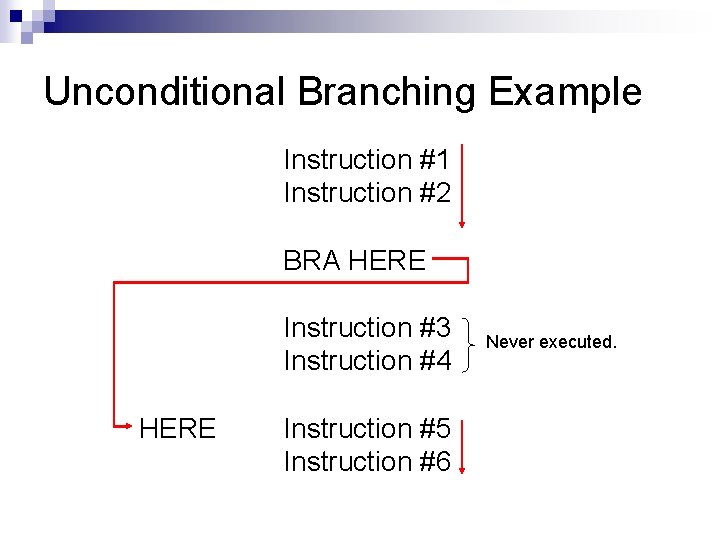 Unconditional Branching Example

Instruction #1
Instruction #2

BRA HERE

Instruction #3
Instruction #4

Never executed.

HERE Instruction #5
Instruction #6